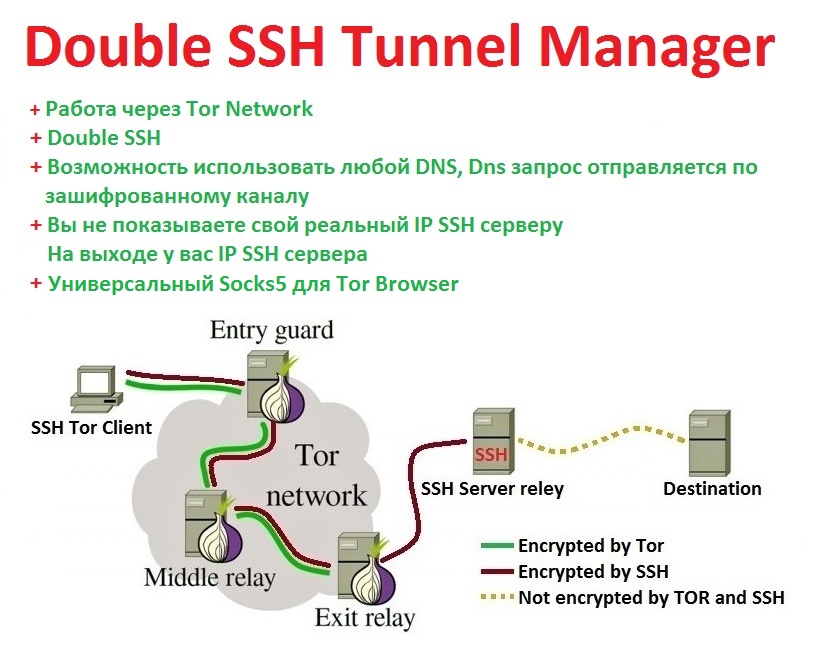 Double SSH Tunnel Manager

+ Работа через Tor Network
+ Double SSH
+ Возможность использовать любой DNS, Dns запрос отправляется по зашифрованному каналу
+ Вы не показываете свой реальный IP SSH серверу
На выходе у вас IP SSH сервера
+ Универсальный Socks5 для Tor Browser

Entry guard
SSH Tor Client
Tor network
Middle relay
Exit relay
SSH
SSH Server reley
Destination
Encrypted by Tor
Encrypted by SSH
Not encrypted by TOR and SSH